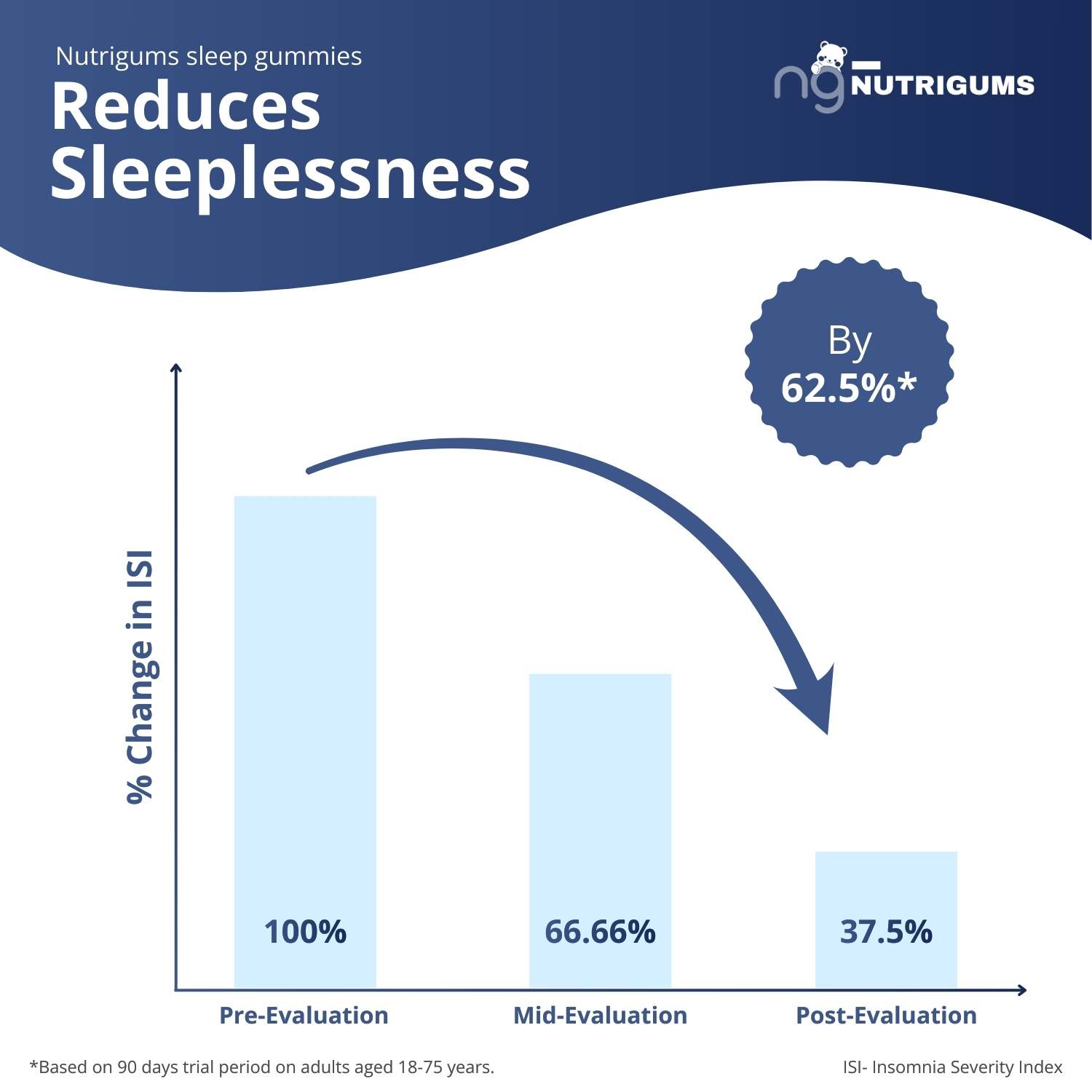 Nutrigums sleep gummies
Reduces Sleeplessness

ng NUTRIGUMS

By 62.5%*

% Change in ISI

100%
66.66%
37.5%

Pre-Evaluation
Mid-Evaluation
Post-Evaluation

*Based on 90 days trial period on adults aged 18-75 years.
ISI- Insomnia Severity Index